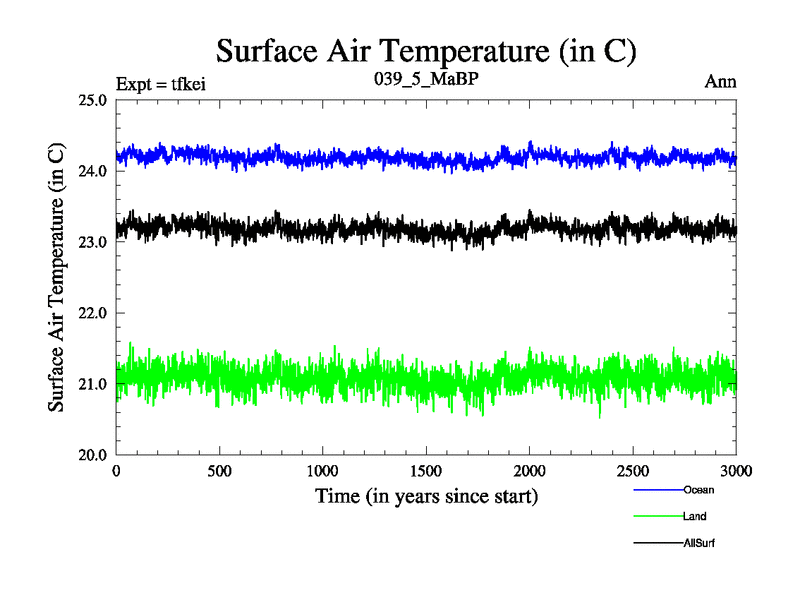 Surface Air Temperature (in C)

Expt = tfkei

039_5_MaBP

Ann

Surface Air Temperature (in C)

25.0
24.0
23.0
22.0
21.0
20.0

0
500
1000
1500
2000
2500
3000

Time (in years since start)

Ocean
Land
AllSurf